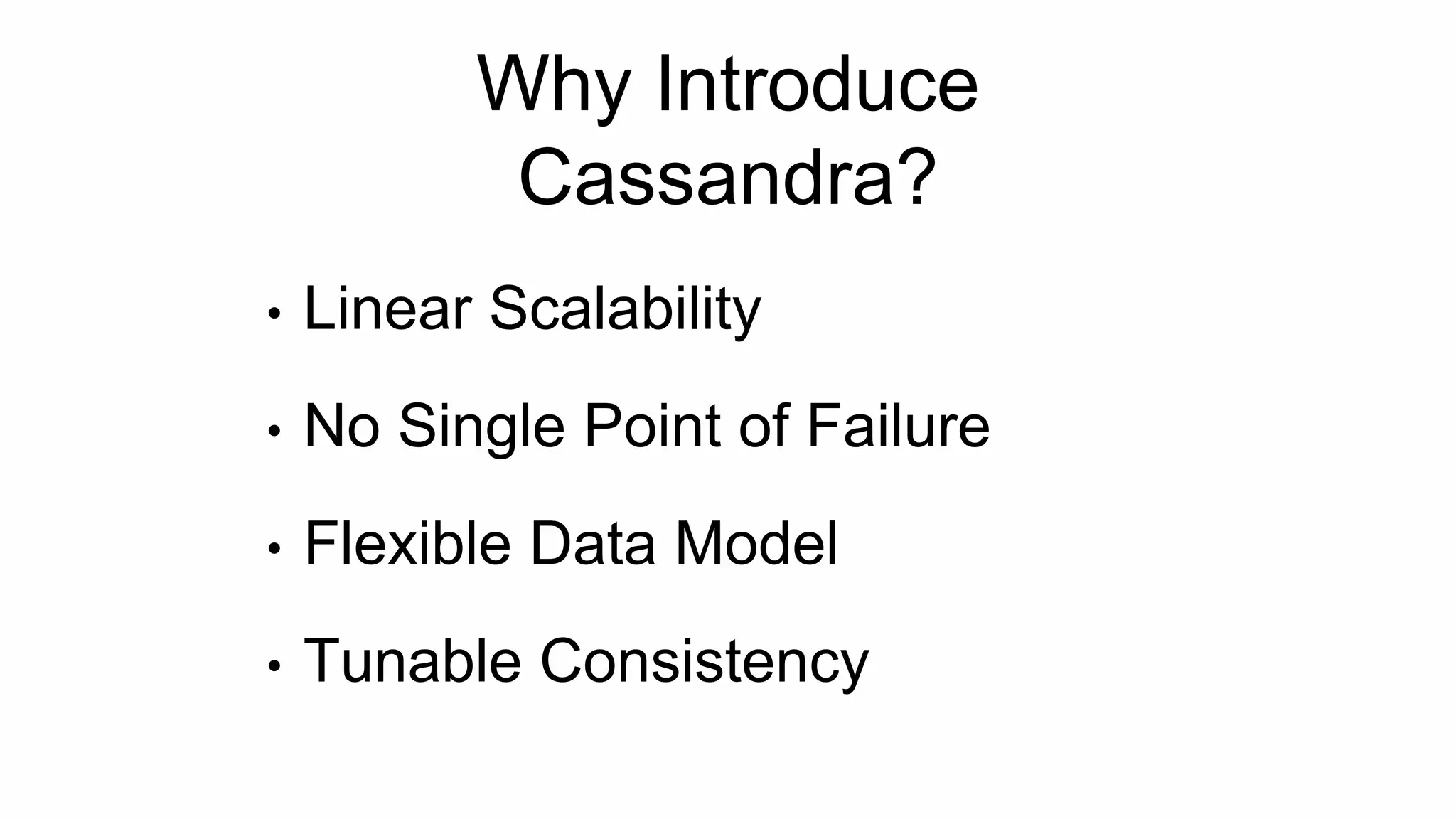 Why Introduce Cassandra?

• Linear Scalability

• No Single Point of Failure

• Flexible Data Model

• Tunable Consistency